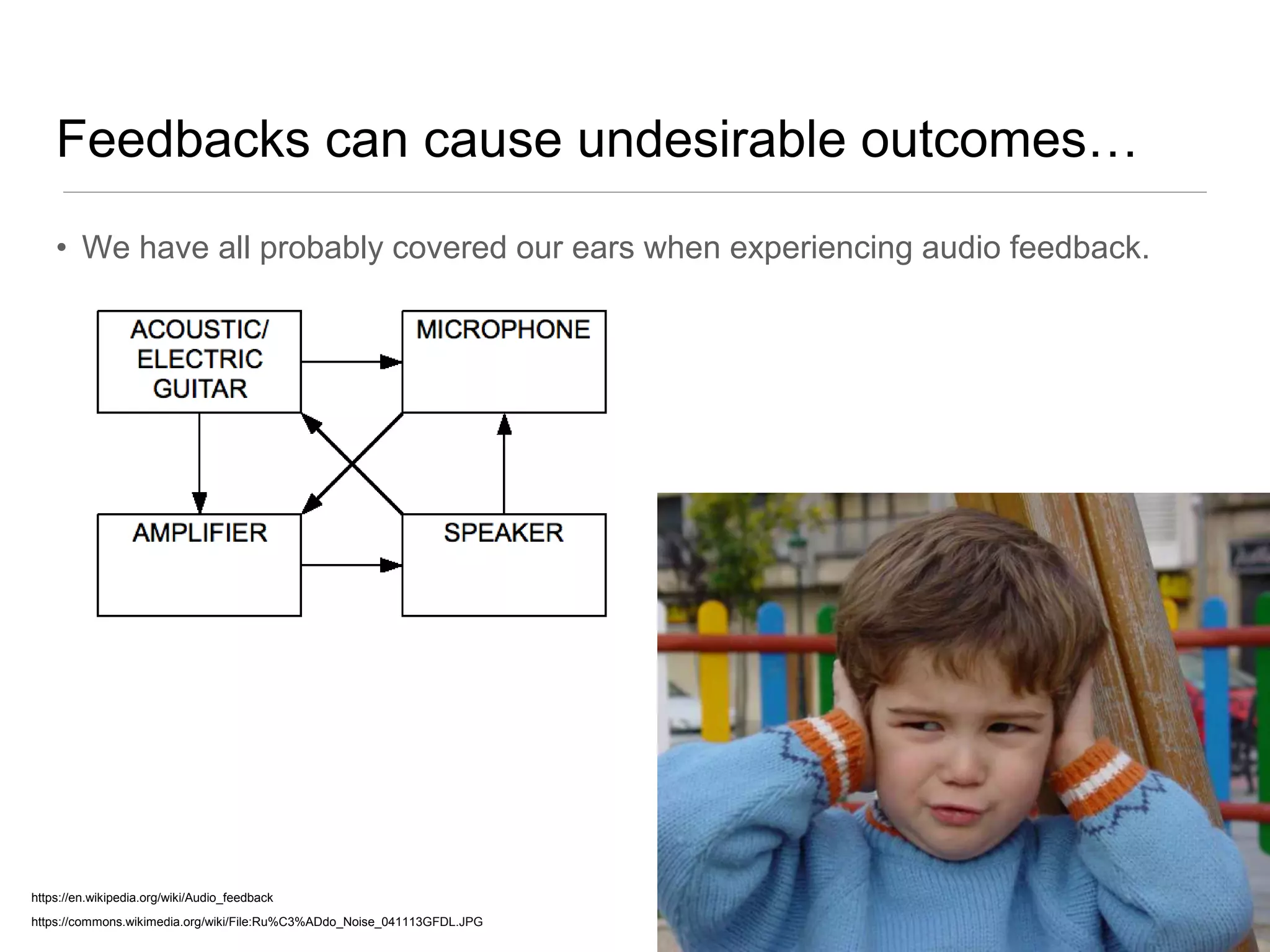 Feedbacks can cause undesirable outcomes…

• We have all probably covered our ears when experiencing audio feedback.

ACOUSTIC/ ELECTRIC GUITAR

MICROPHONE

AMPLIFIER

SPEAKER

https://en.wikipedia.org/wiki/Audio_feedback

https://commons.wikimedia.org/wiki/File:Ru%C3%ADdo_Noise_041113GFDL.JPG